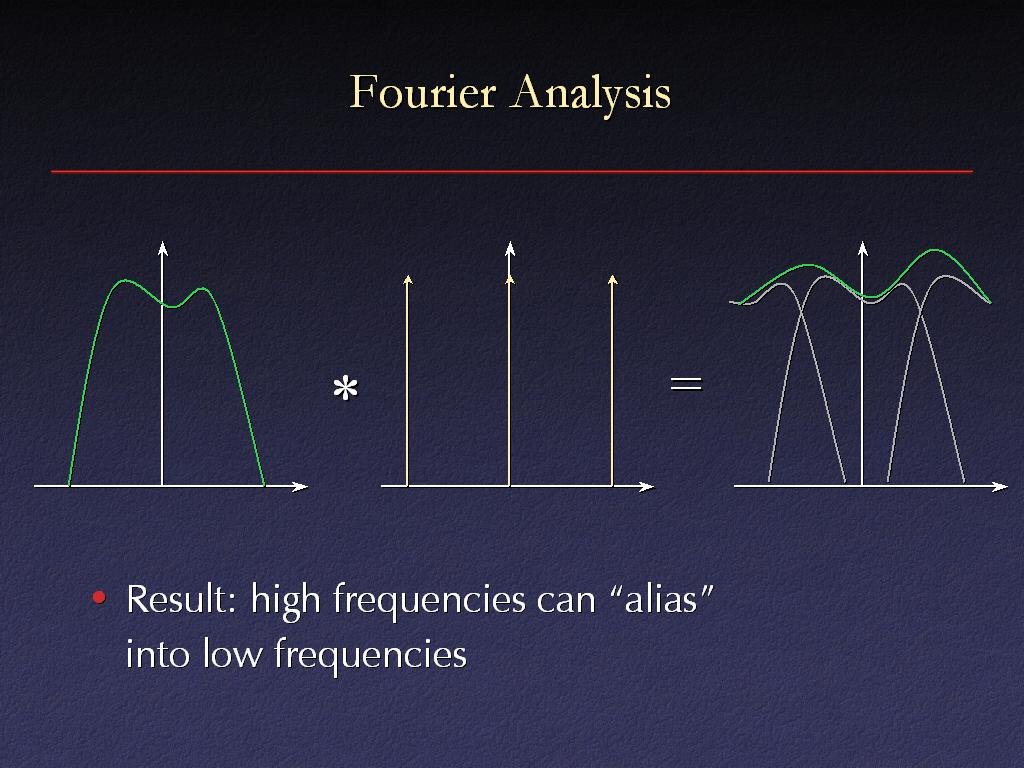 Fourier Analysis

$*$

$=$

• Result: high frequencies can “alias” into low frequencies